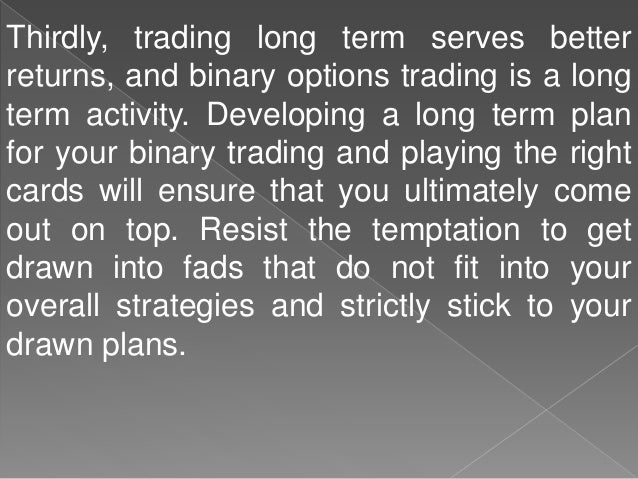 Thirdly, trading long term serves better returns, and binary options trading is a long term activity. Developing a long term plan for your binary trading and playing the right cards will ensure that you ultimately come out on top. Resist the temptation to get drawn into fads that do not fit into your overall strategies and strictly stick to your drawn plans.